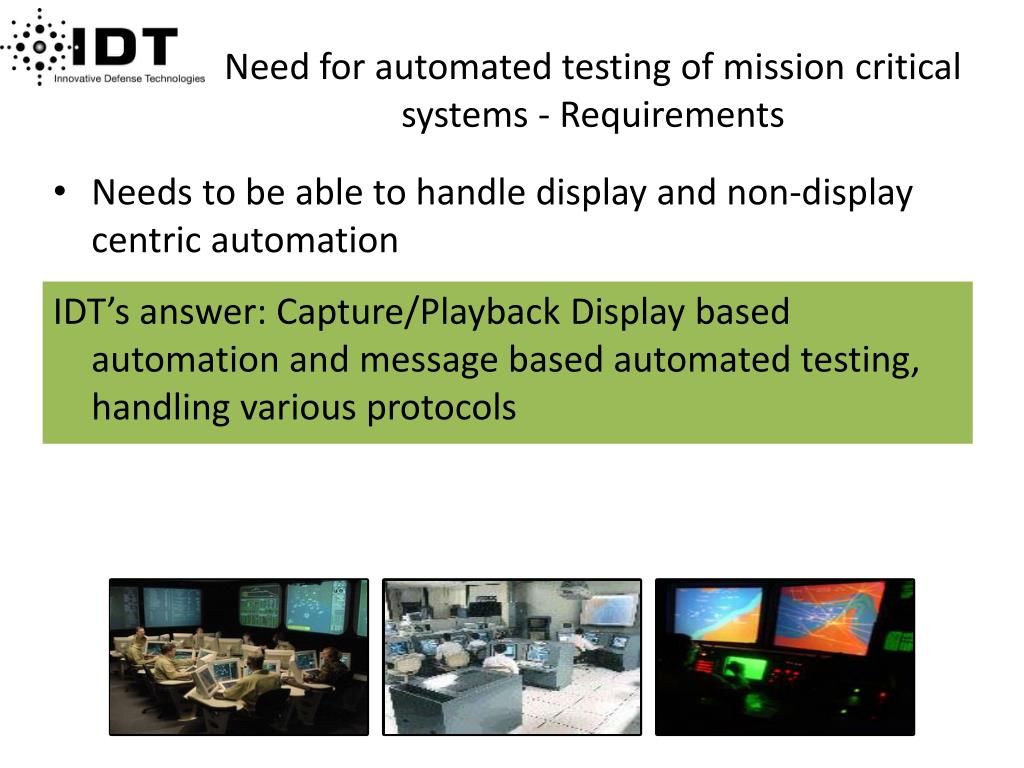 IDT
Innovative Defense Technologies

Need for automated testing of mission critical systems - Requirements

• Needs to be able to handle display and non-display centric automation

IDT's answer: Capture/Playback Display based automation and message based automated testing, handling various protocols